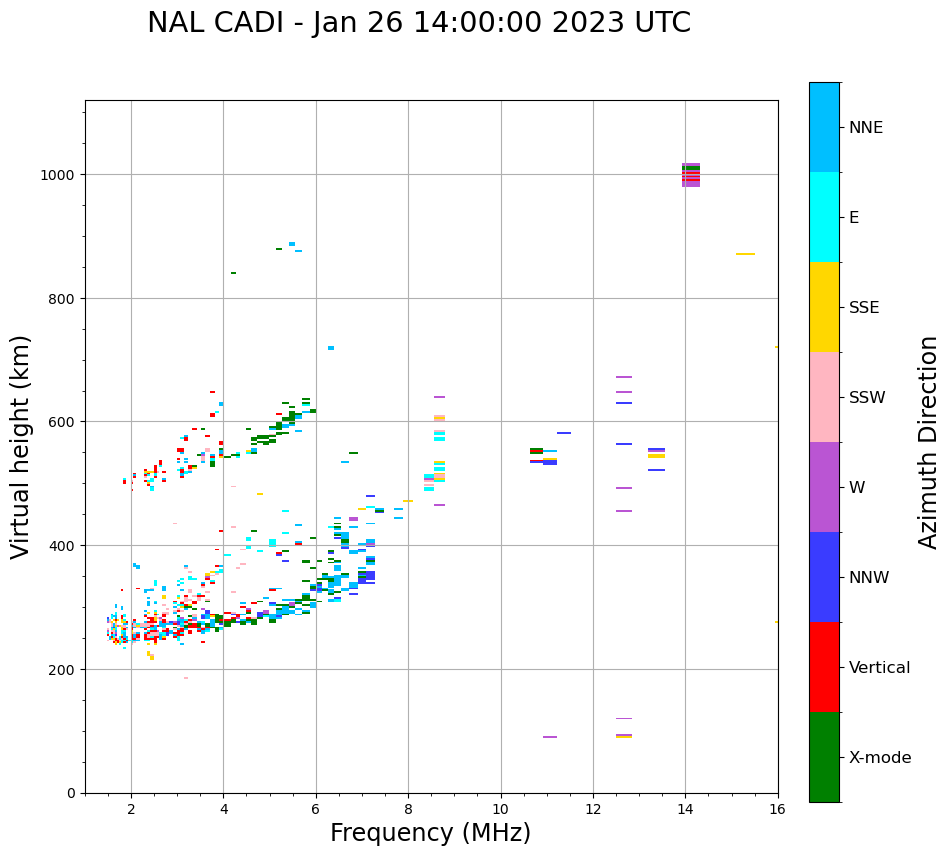 NAL CADI - Jan 26 14:00:00 2023 UTC

Virtual height (km)

1000
800
600
400
200
0

2 4 6 8 10 12 14 16

Frequency (MHz)

NNE
E
SSE
SSW
W
NNW
Vertical
X-mode

Azimuth Direction